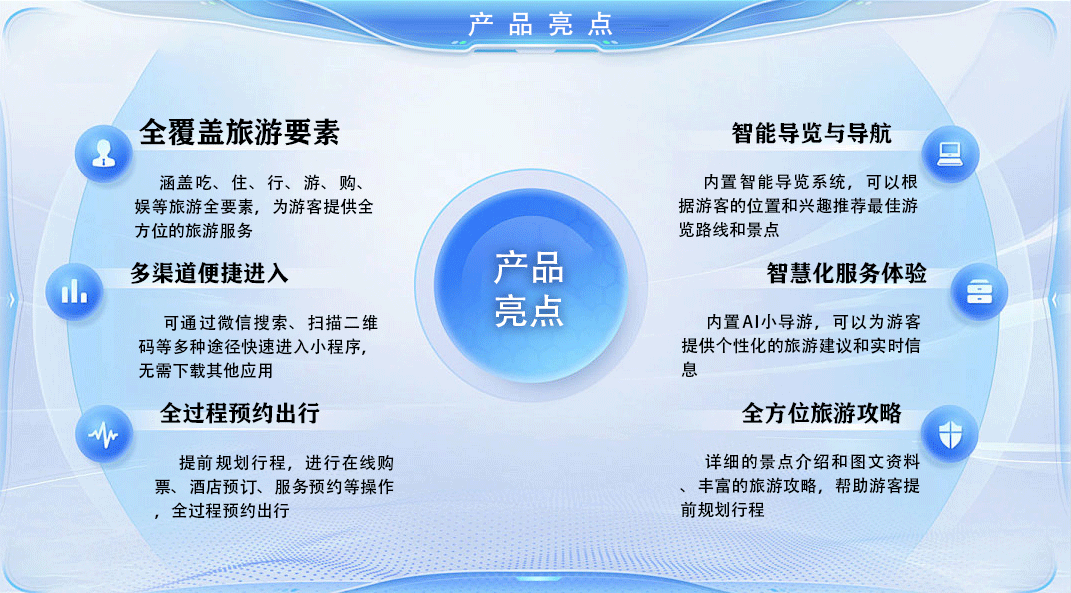 产品亮点

全覆盖旅游要素

涵盖吃、住、行、游、购、娱等旅游全要素，为游客提供全方位的旅游服务

多渠道便捷进入

可通过微信搜索、扫描二维码等多种途径快速进入小程序，无需下载其他应用

全过程预约出行

提前规划行程，进行在线购票、酒店预订、服务预约等操作，全过程预约出行

产品亮点

智能导览与导航

内置智能导览系统，可以根据游客的位置和兴趣推荐最佳游览路线和景点

智慧化服务体验

内置AI小导游，可以为游客提供个性化的旅游建议和实时信息

全方位旅游攻略

详细的景点介绍和图文资料、丰富的旅游攻略，帮助游客提前规划行程